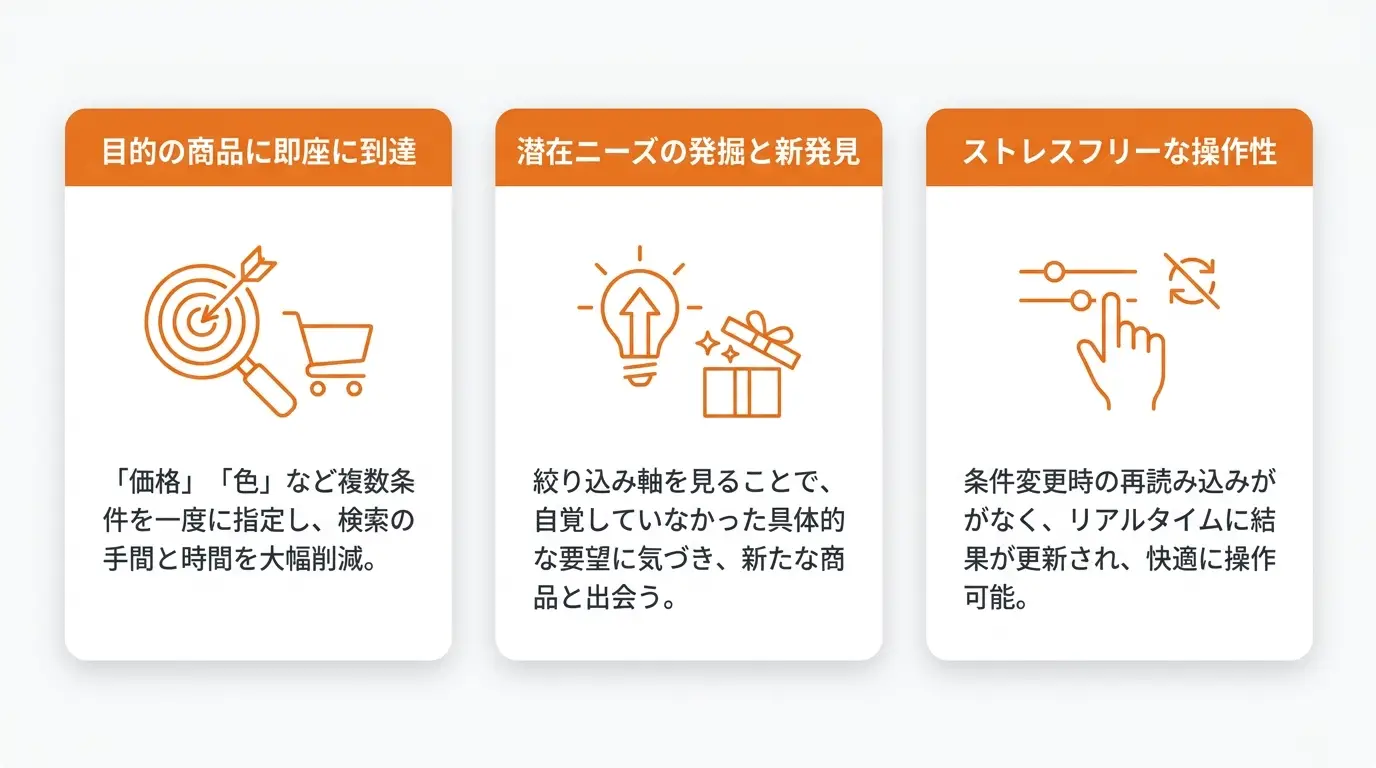 目的の商品に即座に到達

「価格」「色」など複数条件を一度に指定し、検索の手間と時間を大幅削減。

潜在ニーズの発掘と新発見

絞り込み軸を見ることで、自覚していなかった具体的な要望に気づき、新たな商品と出会う。

ストレスフリーな操作性

条件変更時の再読み込みががなく、リアルタイムに結果が更新され、快適に操作可能。